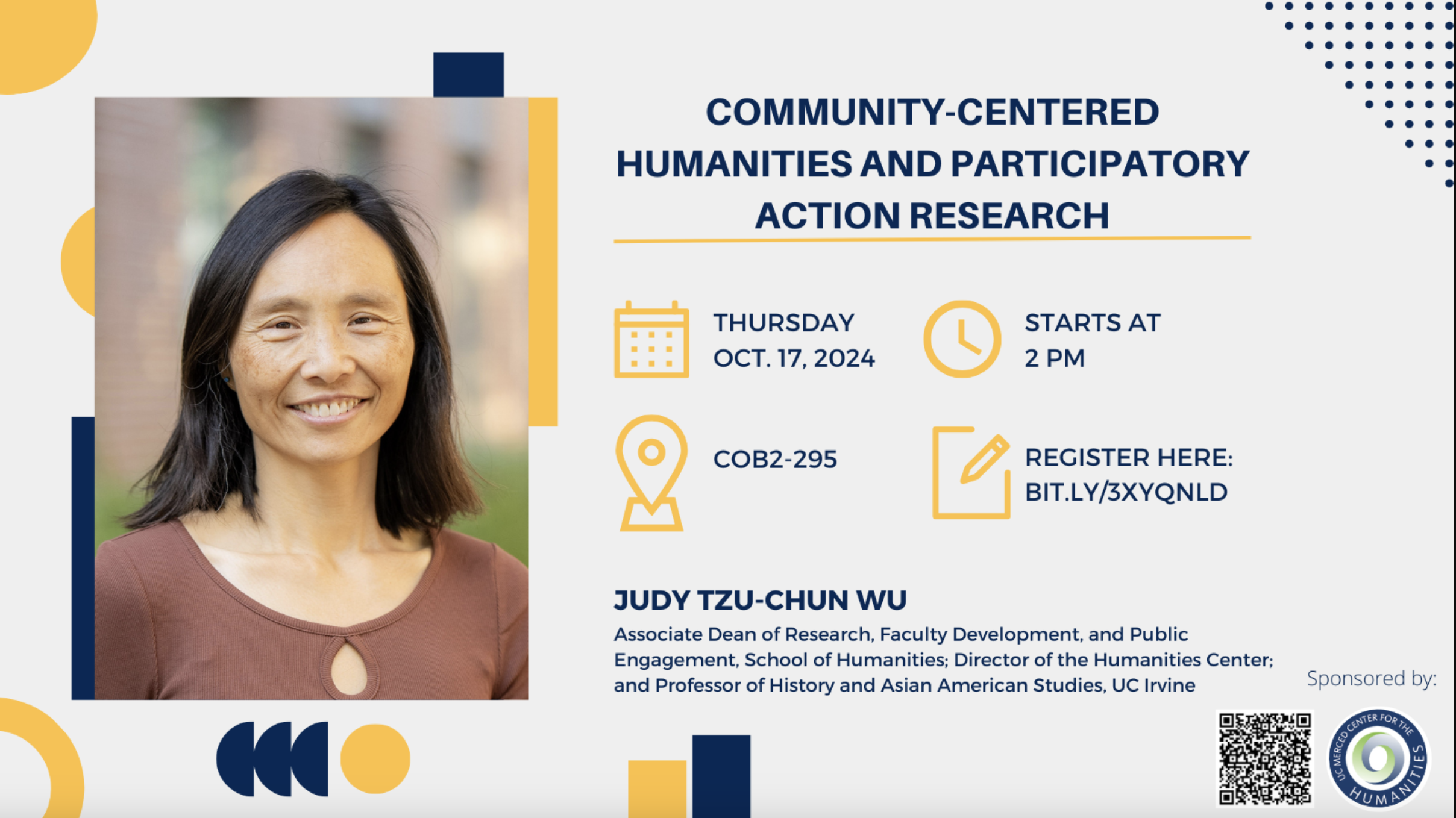 COMMUNITY-CENTERED HUMANITIES AND PARTICIPATORY ACTION RESEARCH

THURSDAY
OCT. 17, 2024

STARTS AT
2 PM

COB2-295

REGISTER HERE:
BIT.LY/3XYQNLD

JUDY TZU-CHUN WU

Associate Dean of Research, Faculty Development, and Public Engagement, School of Humanities; Director of the Humanities Center; and Professor of History and Asian American Studies, UC Irvine

Sponsored by:

UC MERCED CENTER FOR THE HUMANITIES